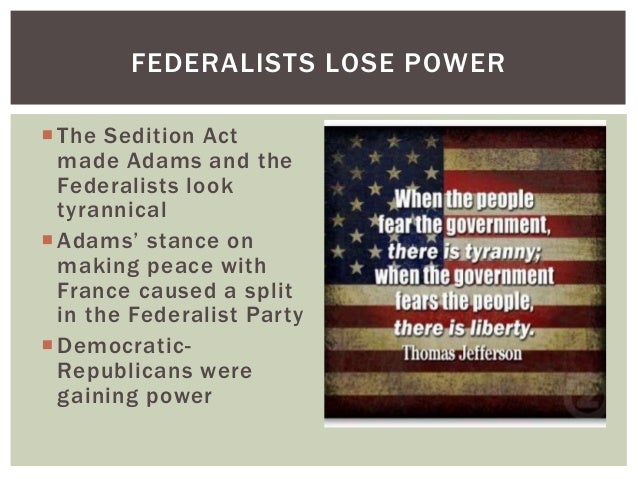 FEDERALISTS LOSE POWER

The Sedition Act made Adams and the Federalists look tyrannical

Adams' stance on making peace with France caused a split in the Federalist Party

Democratic-Republicans were gaining power

When the people fear the government, there is tyranny; when the government fears the people, there is liberty.
Thomas Jefferson